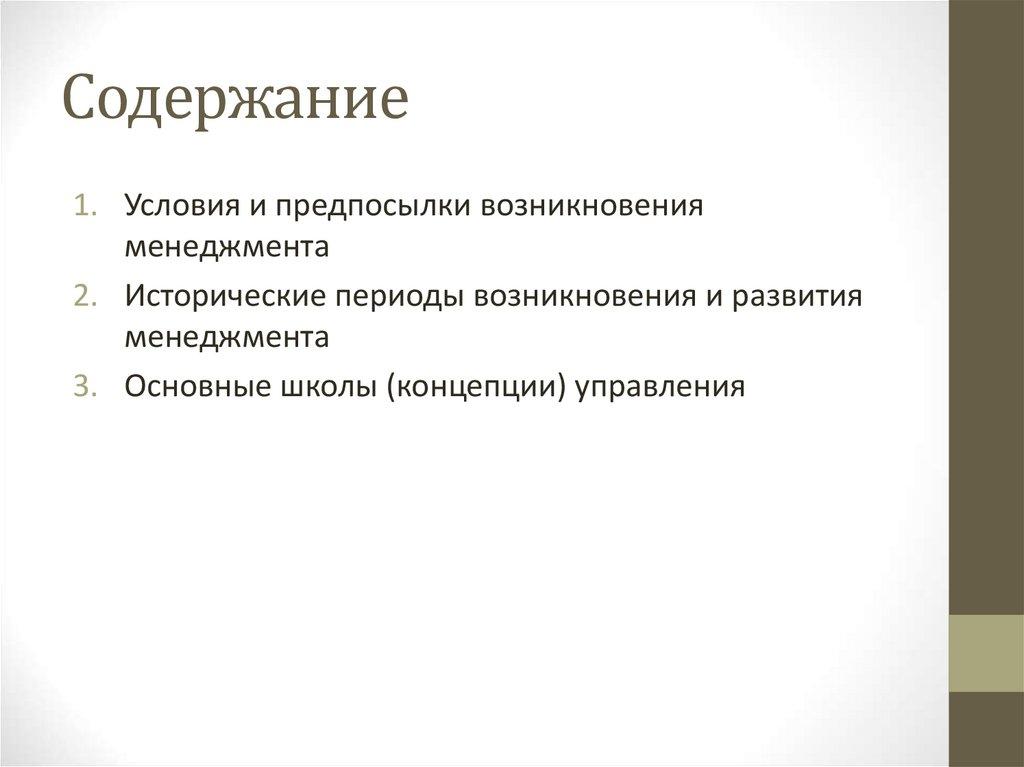 Содержание

1. Условия и предпосылки возникновения менеджмента
2. Исторические периоды возникновения и развития менеджмента
3. Основные школы (концепции) управления